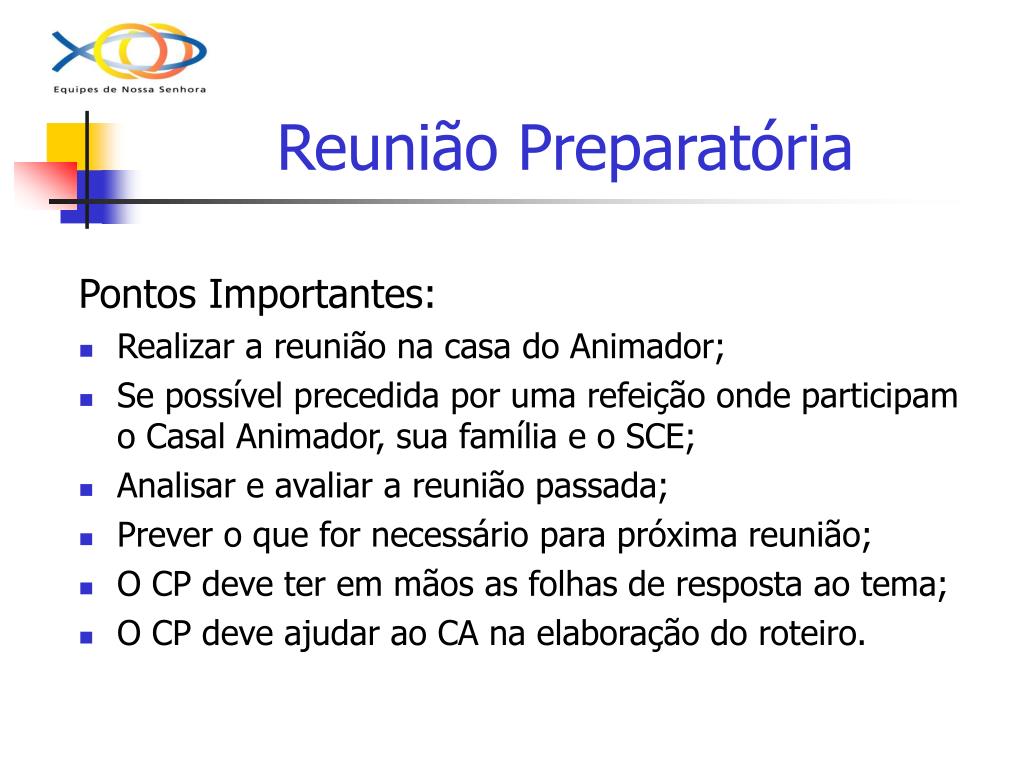 Equipes de Nossa Senhora

Reunião Preparatória

Pontos Importantes:

- Realizar a reunião na casa do Animador;
- Se possível precedida por uma refeição onde participam o Casal Animador, sua família e o SCE;
- Analisar e avaliar a reunião passada;
- Prever o que for necessário para próxima reunião;
- O CP deve ter em mãos as folhas de resposta ao tema;
- O CP deve ajudar ao CA na elaboração do roteiro.